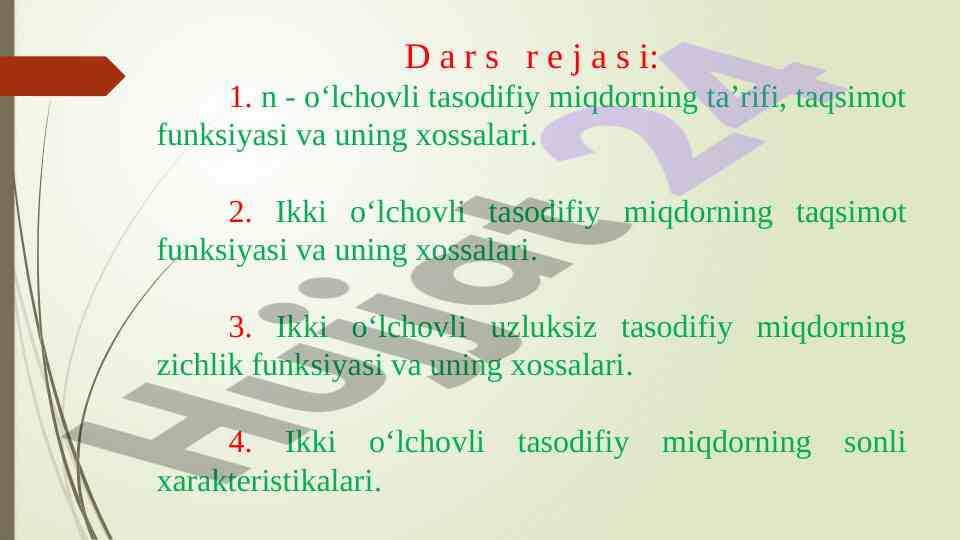 D a r s r e j a s i:

1. n - o‘lchovli tasodifiy miqdorning ta’rifi, taqsimot funksiyasi va uning xossalari.

2. Ikki o‘lchovli tasodifiy miqdorning taqsimot funksiyasi va uning xossalari.

3. Ikki o‘lchovli uzluksiz tasodifiy miqdorning zichlik funksiyasi va uning xossalari.

4. Ikki o‘lchovli tasodifiy miqdorning sonli xarakteristikalari.

Hujjat 24